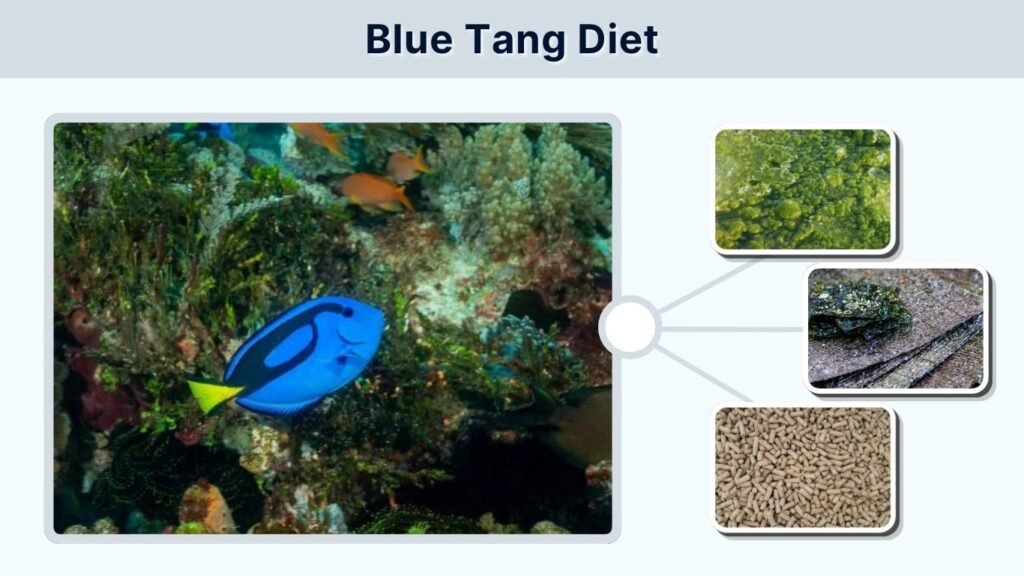 Blue Tang Diet